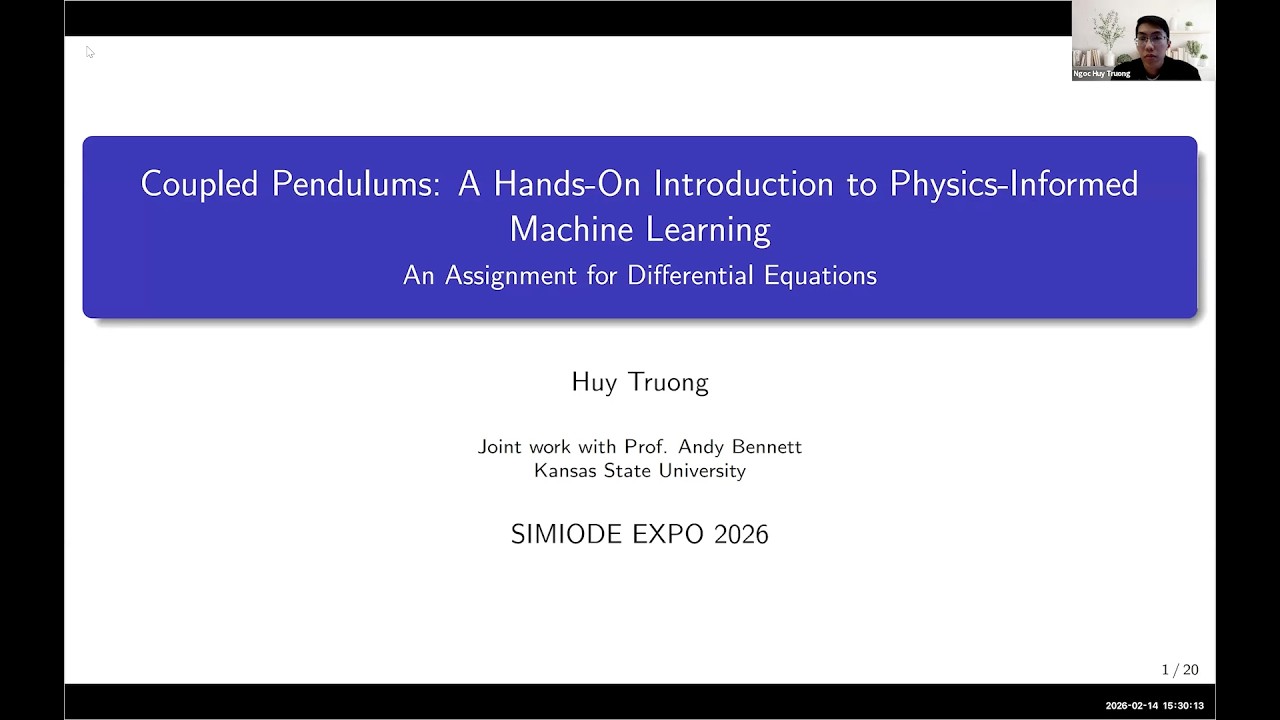 Ngoc Huy Truong

Coupled Pendulums: A Hands-On Introduction to Physics-Informed Machine Learning

An Assignment for Differential Equations

Huy Truong

Joint work with Prof. Andy Bennett
Kansas State University

SIMIODE EXPO 2026

1 / 20

2026-02-14 15:30:13